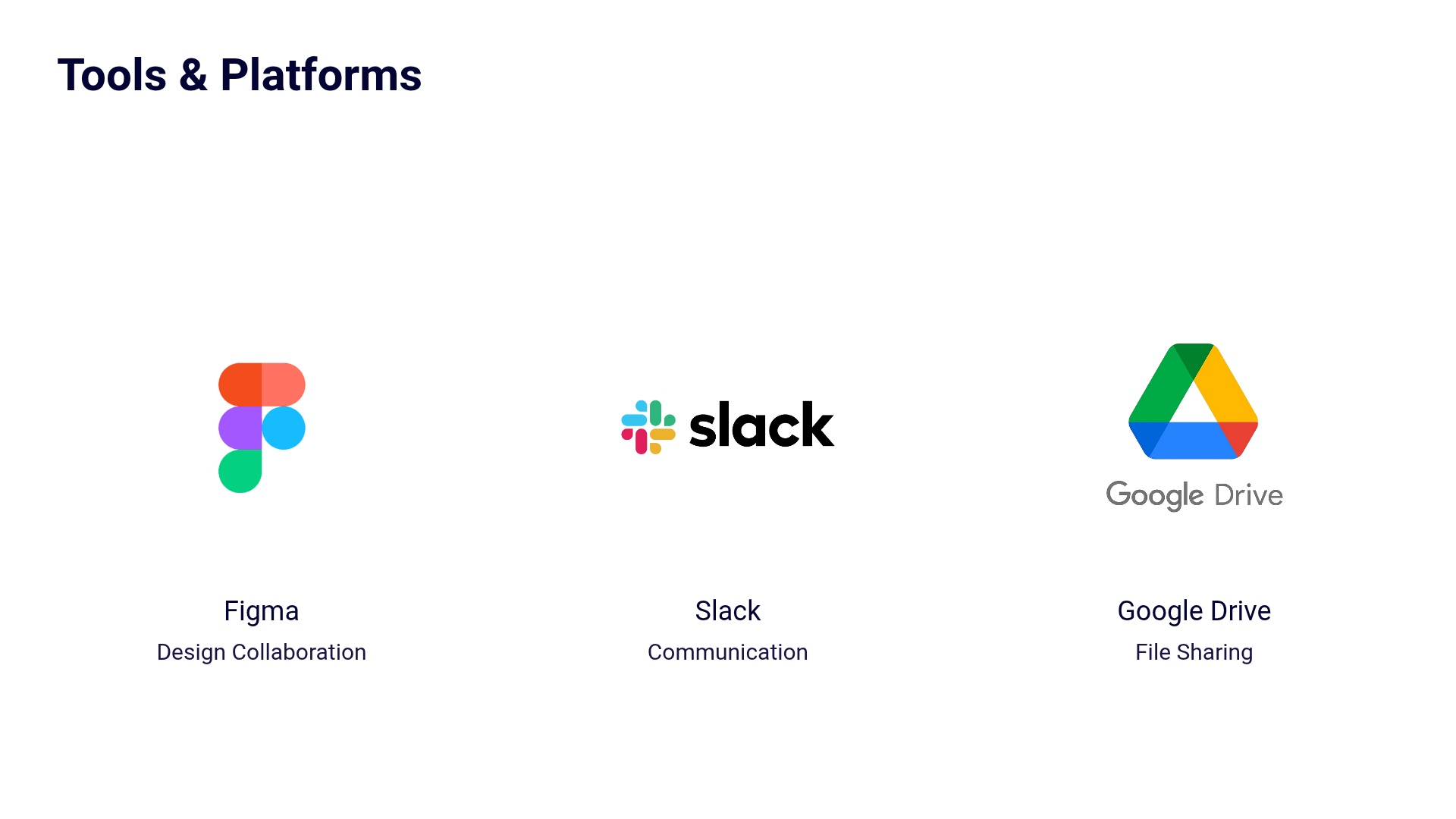 Tools & Platforms

slack

Google Drive

Figma
Design Collaboration

Slack
Communication

Google Drive
File Sharing